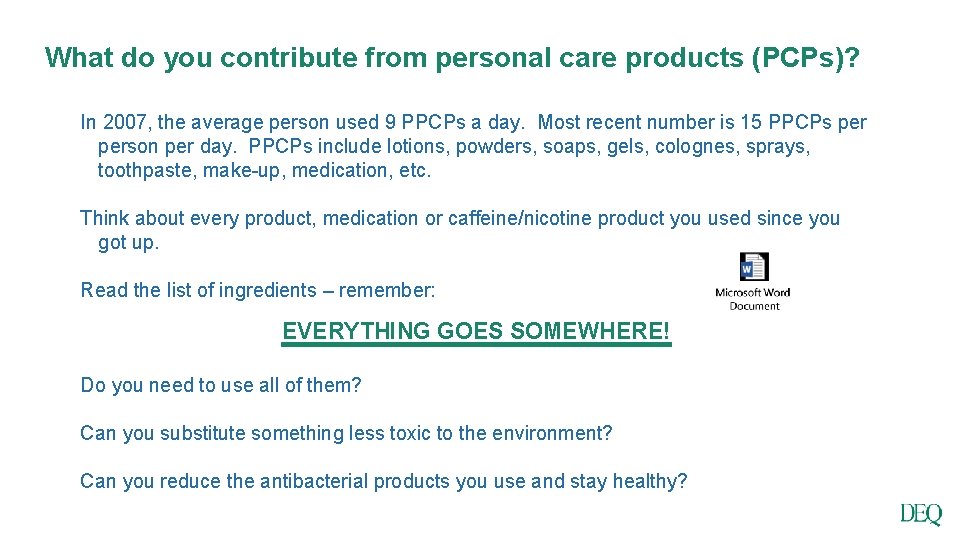 What do you contribute from personal care products (PCPs)?

In 2007, the average person used 9 PPCPs a day. Most recent number is 15 PPCPs per person per day. PPCPs include lotions, powders, soaps, gels, colognes, sprays, toothpaste, make-up, medication, etc.

Think about every product, medication or caffeine/nicotine product you used since you got up.

Read the list of ingredients – remember:

Microsoft Word Document

EVERYTHING GOES SOMEWHERE!

Do you need to use all of them?

Can you substitute something less toxic to the environment?

Can you reduce the antibacterial products you use and stay healthy?

DEQ